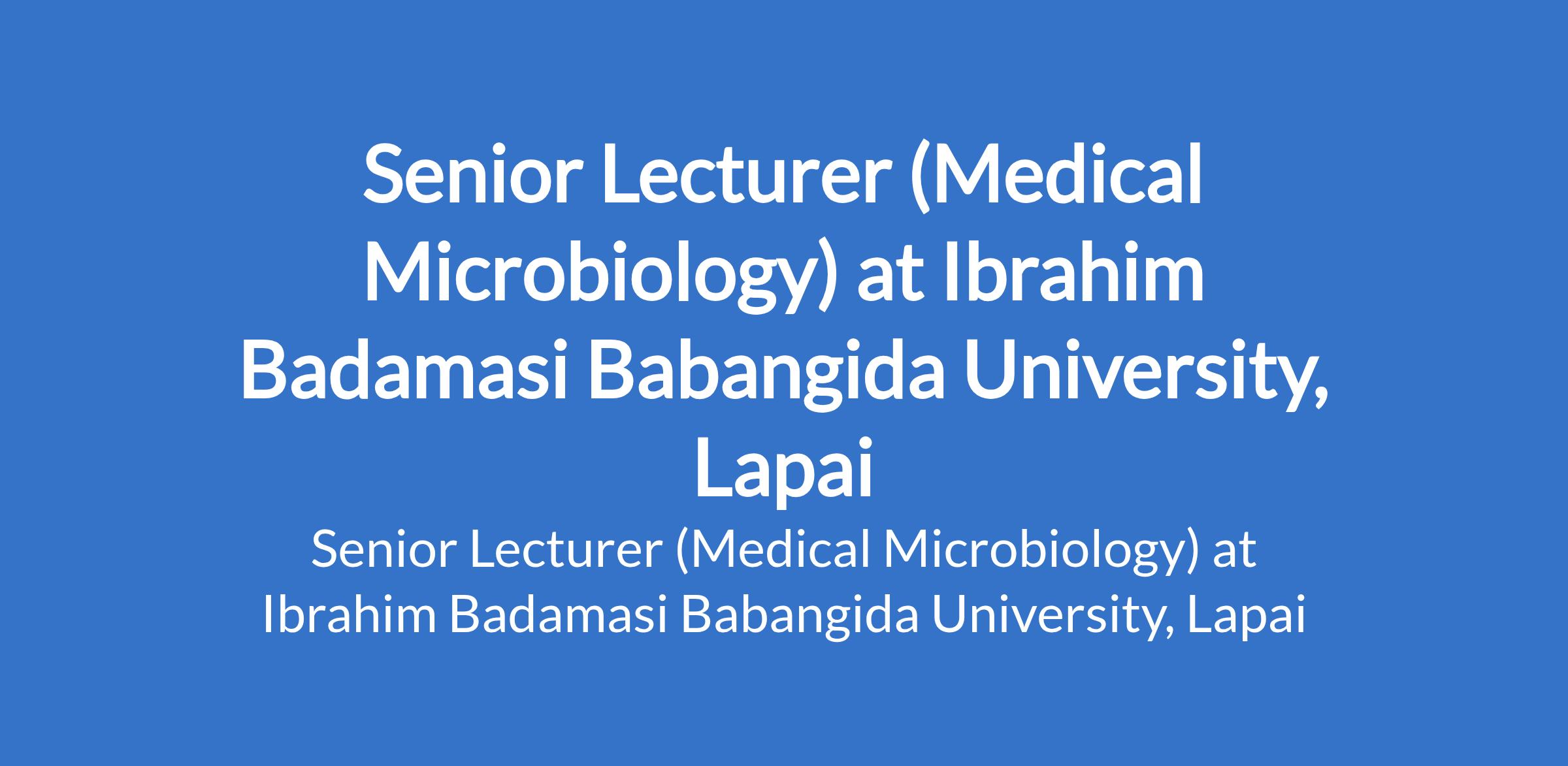 Senior Lecturer (Medical Microbiology) at Ibrahim Badamasi Babangida University, Lapai

Senior Lecturer (Medical Microbiology) at Ibrahim Badamasi Babangida University, Lapai